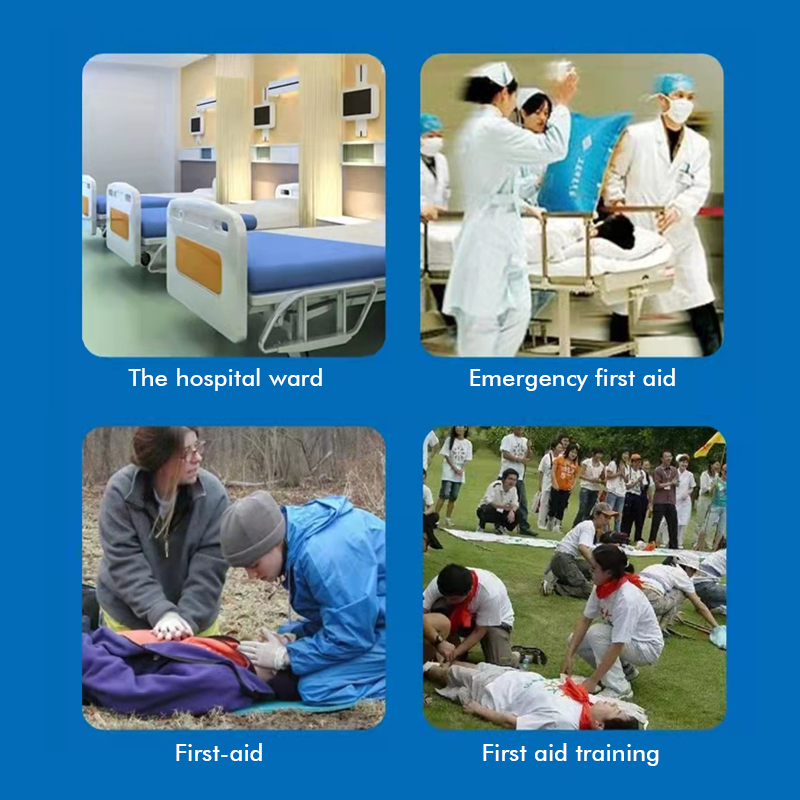 The hospital ward

Emergency first aid

First-aid

First aid training